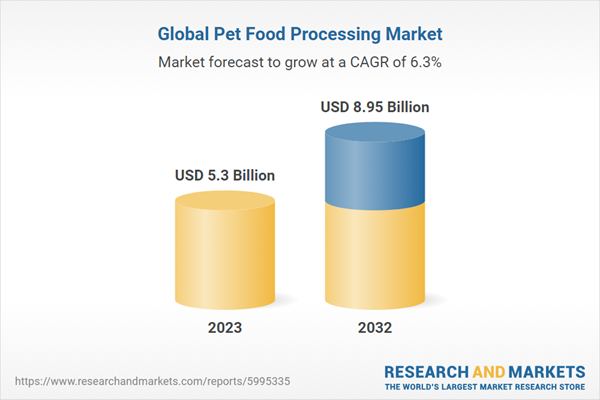 Global Pet Food Processing Market

Market forecast to grow at a CAGR of 6.3%

USD 5.3 Billion

USD 8.95 Billion

2023

2032

https://www.researchandmarkets.com/reports/5995335

RESEARCH AND MARKETS
THE WORLD'S LARGEST MARKET RESEARCH STORE